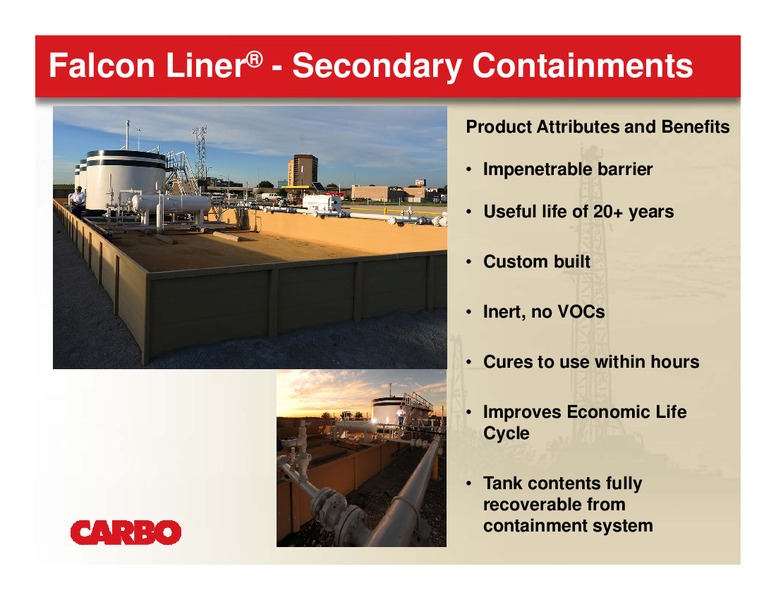 Falcon Liner® - Secondary Containments

Product Attributes and Benefits

• Impenetrable barrier

• Useful life of 20+ years

• Custom built

• Inert, no VOCs

• Cures to use within hours

• Improves Economic Life Cycle

• Tank contents fully recoverable from containment system

CARBO